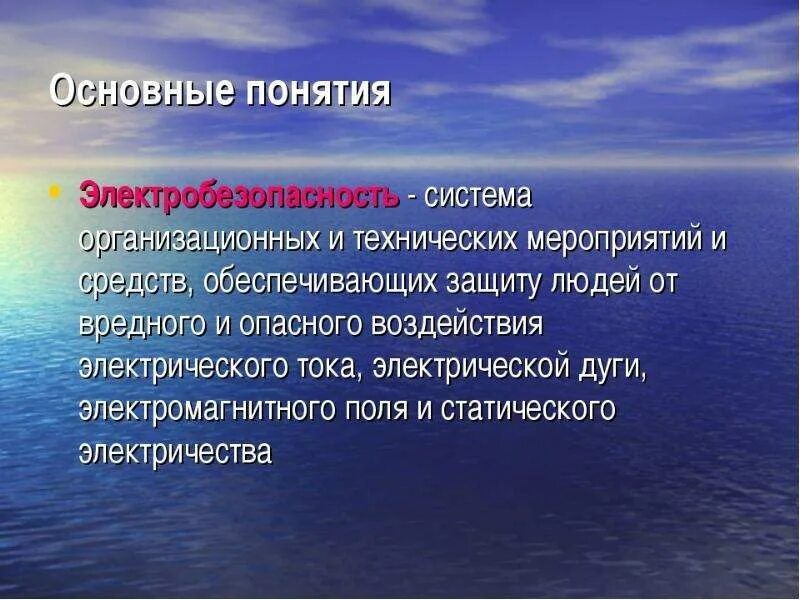 Основные понятия

• Электробезопасность - система организационных и технических мероприятий и средств, обеспечивающих защиту людей от вредного и опасного воздействия электрического тока, электрической дуги, электромагнитного поля и статического электричества